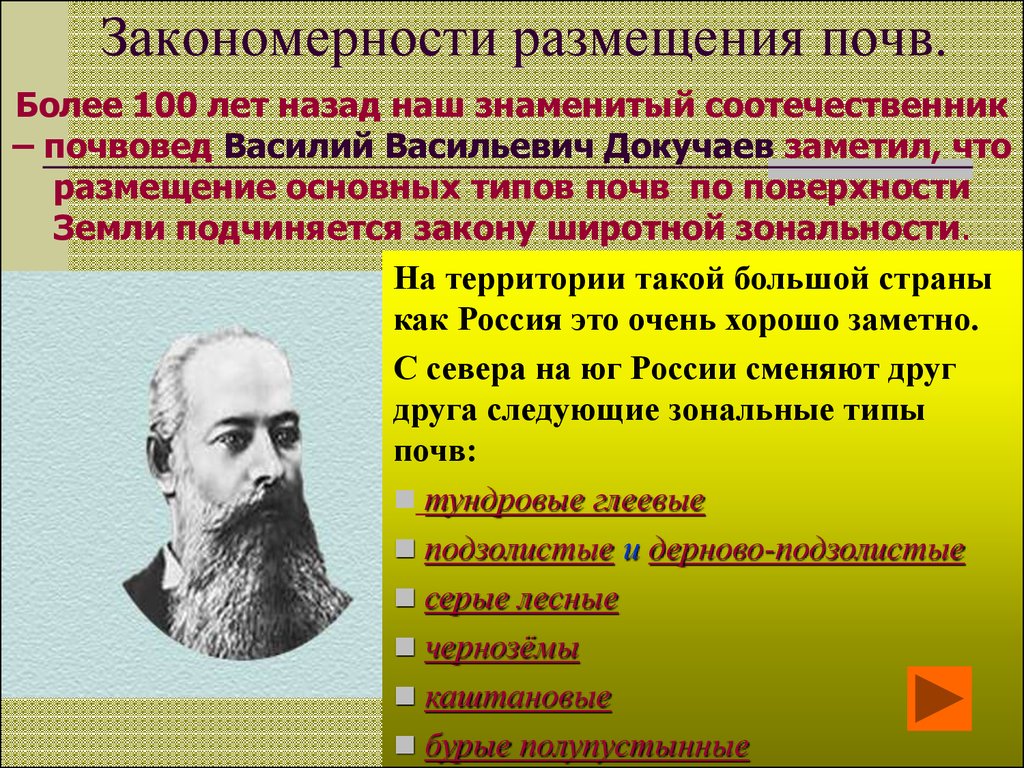 Закономерности размещения почв.

Более 100 лет назад наш знаменитый соотечественник – почвовед Василий Васильевич Докучаев заметил, что размещение основных типов почв по поверхности Земли подчиняется закону широтной зональности.

На территории такой большой страны как Россия это очень хорошо заметно.

С севера на юг России сменяют друг друга следующие зональные типы почв:

тундровые глеевые

подзолистые и дерново-подзолистые

серые лесные

чернозёмы

каштановые

бурые полупустынные